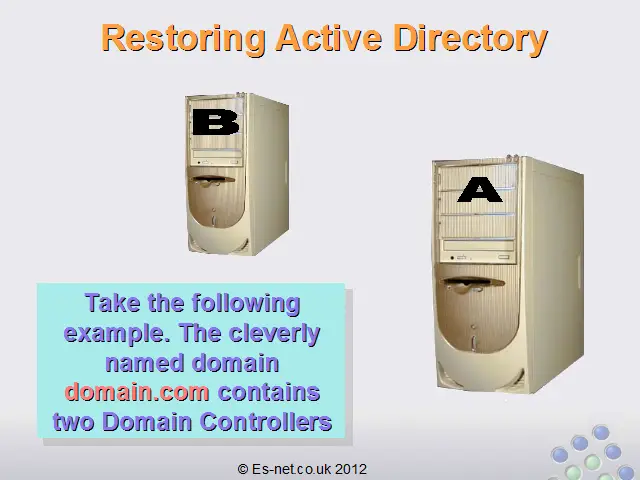 Restoring Active Directory

B

A

Take the following example. The cleverly named domain domain.com contains two Domain Controllers

© Es-net.co.uk 2012